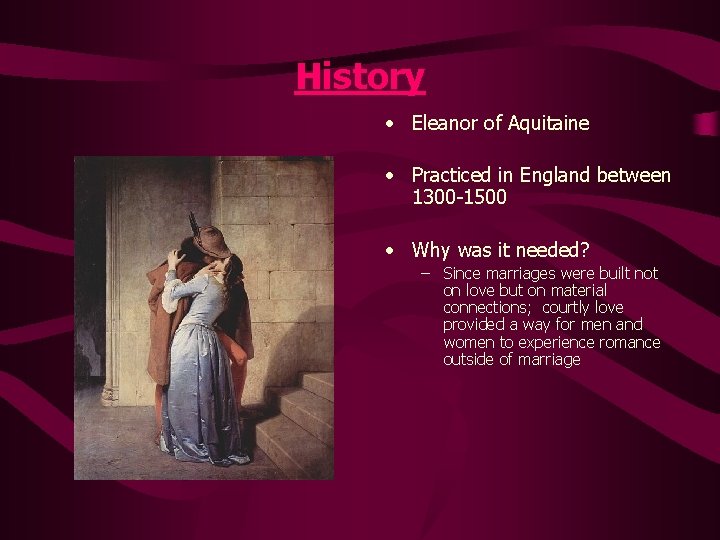 History

• Eleanor of Aquitaine

• Practiced in England between 1300-1500

• Why was it needed?
– Since marriages were built not on love but on material connections; courtly love provided a way for men and women to experience romance outside of marriage